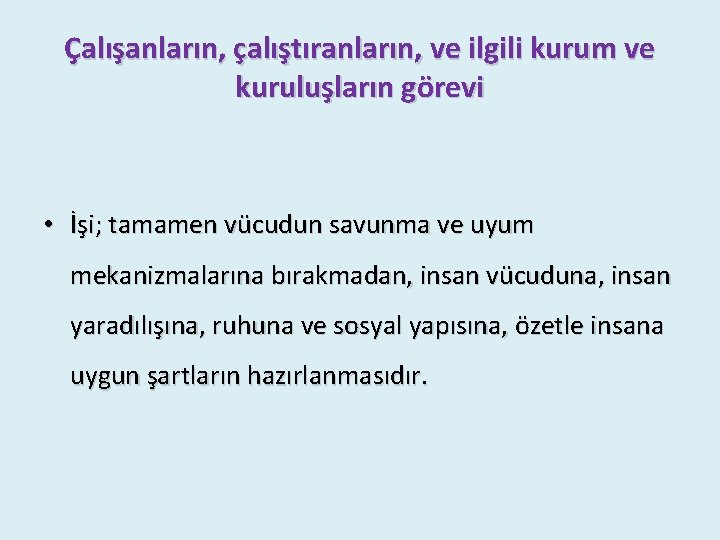 Çalışanların, çalıştıranların, ve ilgili kurum ve kuruluşların görevi

• İşi; tamamen vücudun savunma ve uyum mekanizmalarına bırakmadan, insan vücuduna, insan yaradılışına, ruhuna ve sosyal yapısına, özetle insana uygun şartların hazırlanmasıdır.